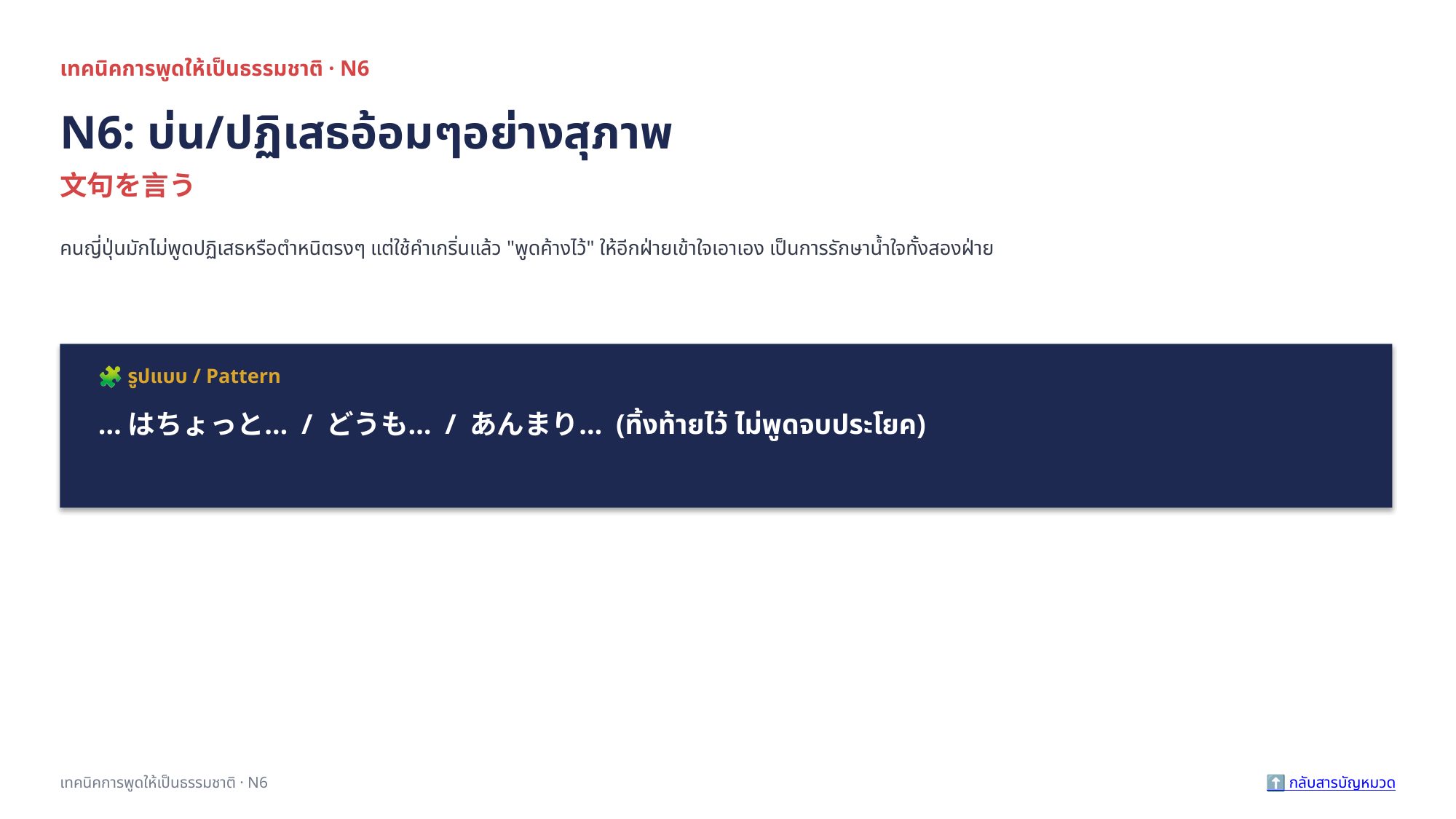 เทคนิคการพูดให้เป็นธรรมชาติ · N6

N6: บ่น/ปฏิเสธอ้อมๆอย่างสุภาพ

文句を言う

คนญี่ปุ่นมักไม่พูดปฏิเสธหรือตำหนิตรงๆ แต่ใช้คำเกริ่นแล้ว "พูดค้างไว้" ให้อีกฝ่ายเข้าใจเอาเอง เป็นการรักษาน้ำใจทั้งสองฝ่าย

🧩 รูปแบบ / Pattern

... はちょっと... / どうも... / あんまり... (ทิ้งท้ายไว้ ไม่พูดจบประโยค)

เทคนิคการพูดให้เป็นธรรมชาติ · N6

⬆️ กลับสารบัญหมวด